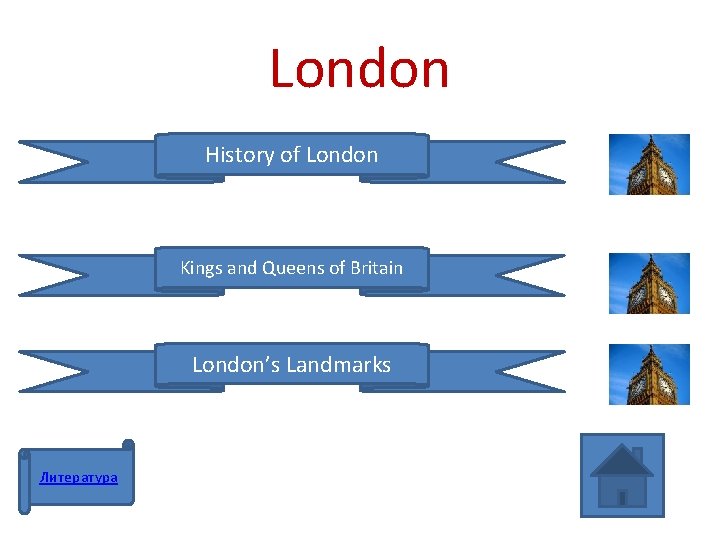 London

History of London

Kings and Queens of Britain

London’s Landmarks

Литература